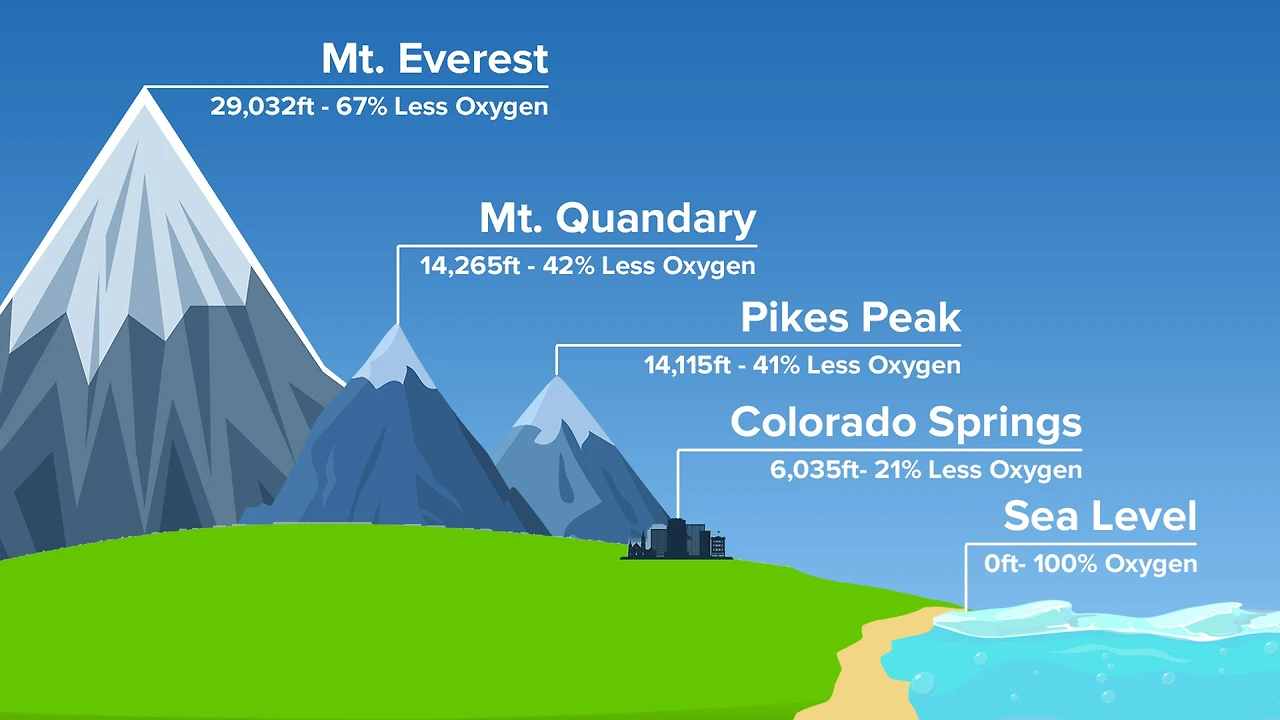 Mt. Everest
29,032ft - 67% Less Oxygen

Mt. Quandary
14,265ft - 42% Less Oxygen

Pikes Peak
14,115ft - 41% Less Oxygen

Colorado Springs
6,035ft- 21% Less Oxygen

Sea Level
0ft- 100% Oxygen